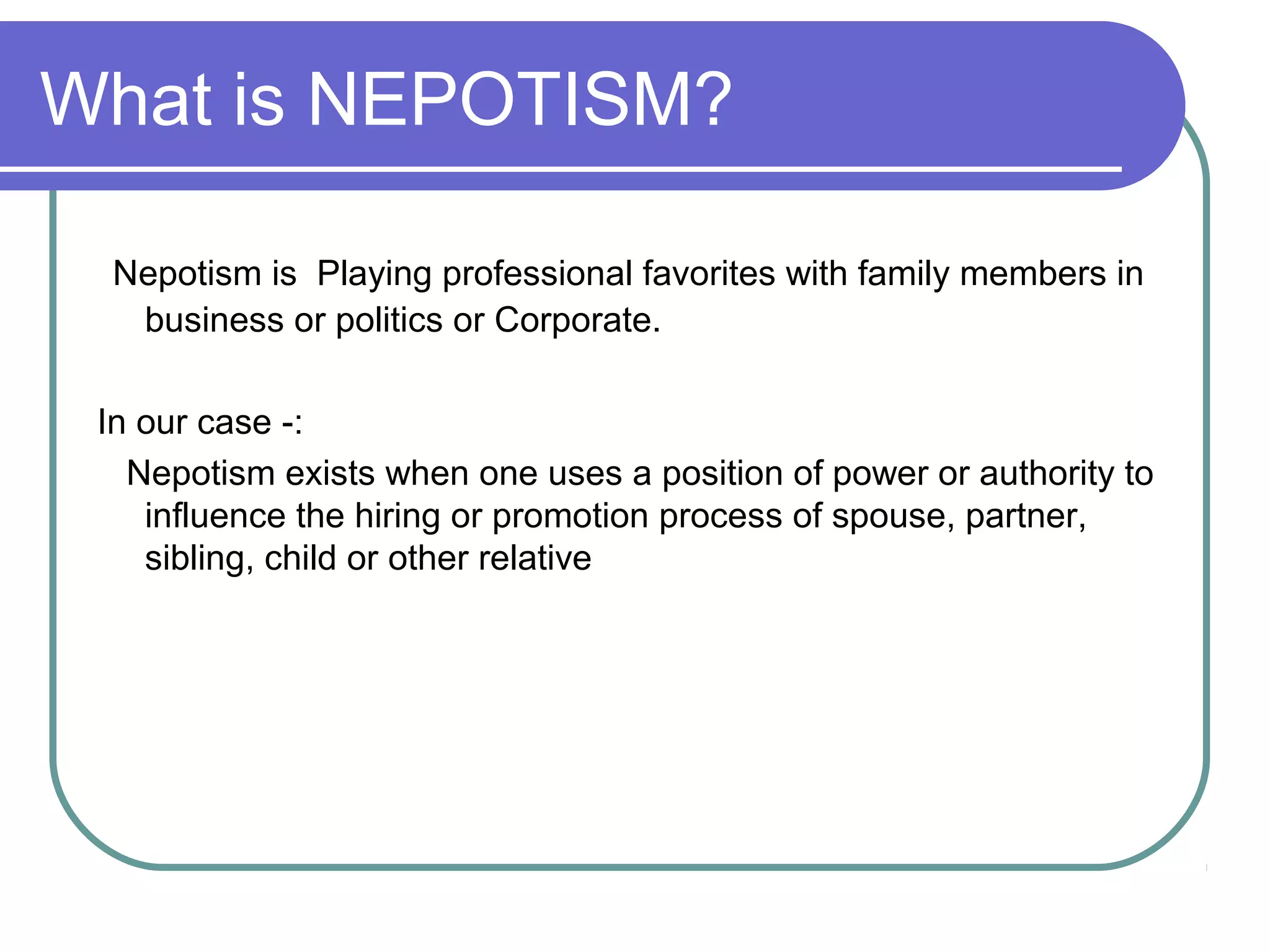 What is NEPOTISM?

Nepotism is  Playing professional favorites with family members in business or politics or Corporate.

In our case -:

Nepotism exists when one uses a position of power or authority to influence the hiring or promotion process of spouse, partner, sibling, child or other relative